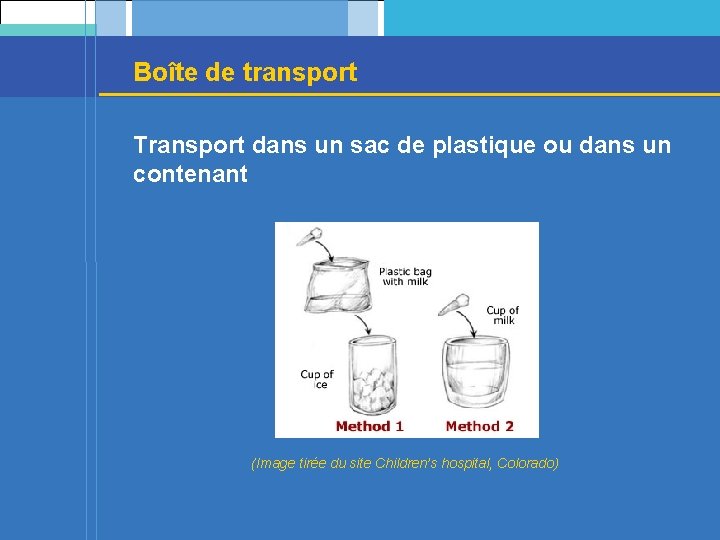 Boîte de transport

Transport dans un sac de plastique ou dans un contenant

Plastic bag with milk

Cup of milk

Cup of ice

Method 1

Method 2

(Image tirée du site Children's hospital, Colorado)